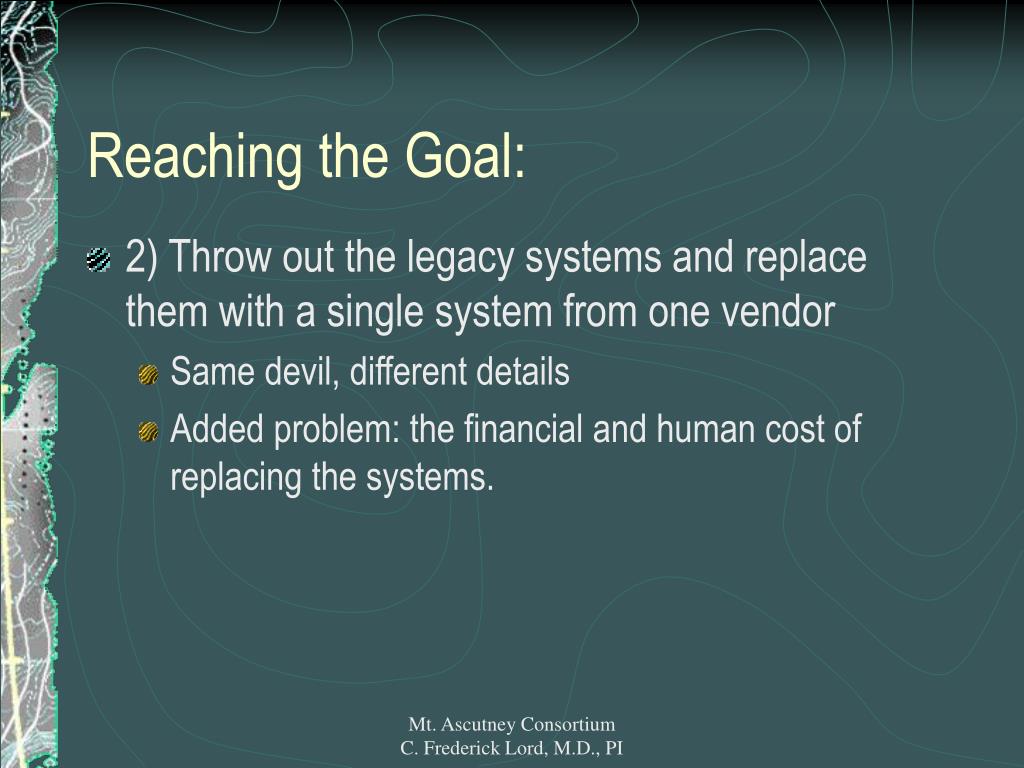 Reaching the Goal:

2) Throw out the legacy systems and replace them with a single system from one vendor

Same devil, different details

Added problem: the financial and human cost of replacing the systems.

Mt. Ascutney Consortium
C. Frederick Lord, M.D., PI